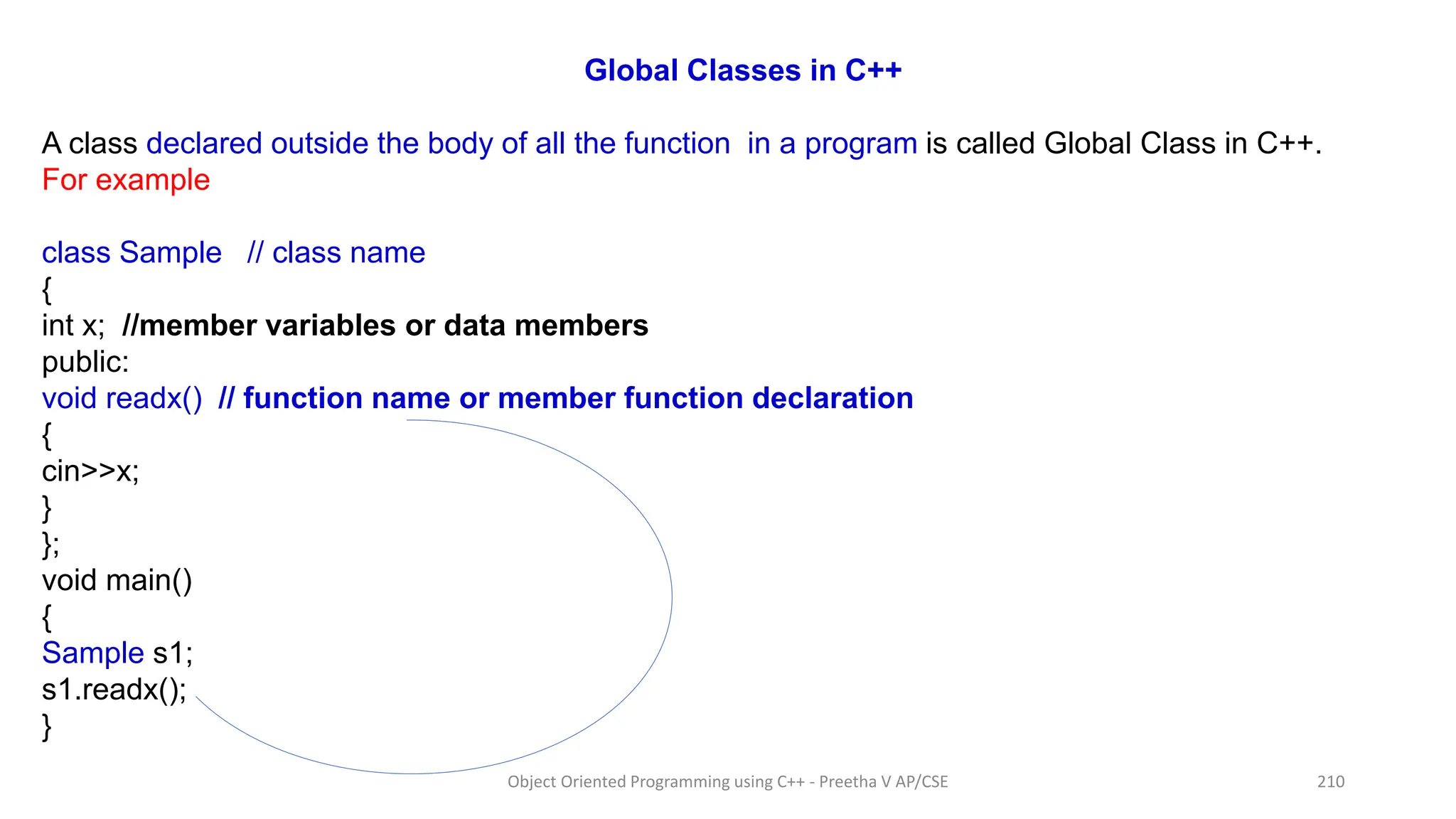 Global Classes in C++

A class declared outside the body of all the function in a program is called Global Class in C++.
For example

class Sample // class name
{
int x; //member variables or data members
public:
void readx() // function name or member function declaration
{
cin>>x;
}
};
void main()
{
Sample s1;
s1.readx();
}

Object Oriented Programming using C++ - Preetha V AP/CSE 210